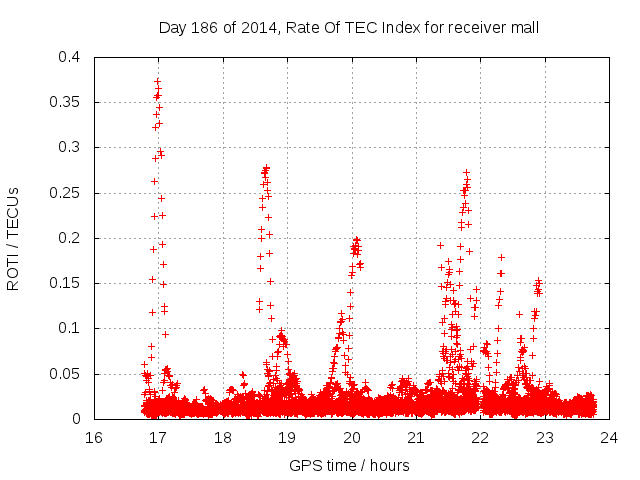 Day 186 of 2014, Rate Of TEC Index for receiver mall

ROTI / TECUs

0.4
0.35
0.3
0.25
0.2
0.15
0.1
0.05
0

16 17 18 19 20 21 22 23 24

GPS time / hours